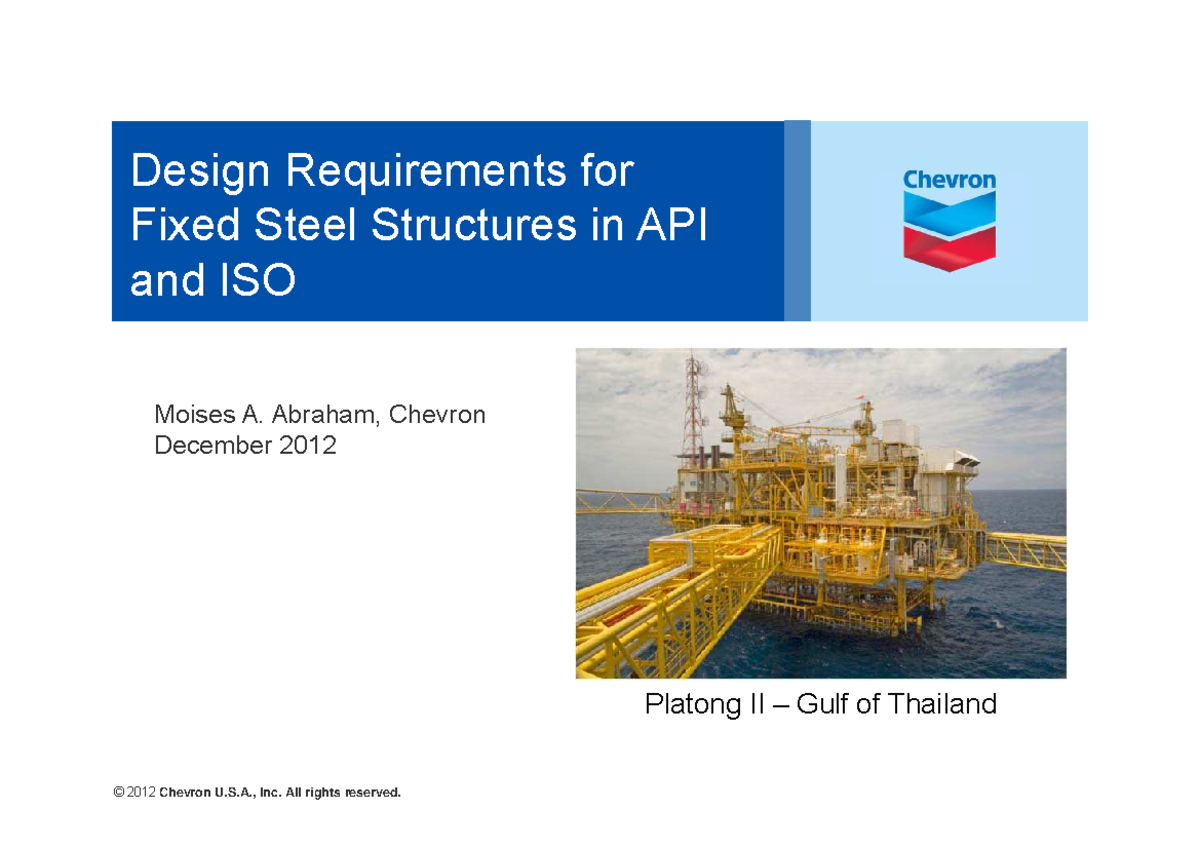 Design Requirements for Fixed Steel Structures in API and ISO

Chevron

Moises A. Abraham, Chevron
December 2012

Platong II – Gulf of Thailand

© 2012 Chevron U.S.A., Inc. All rights reserved.